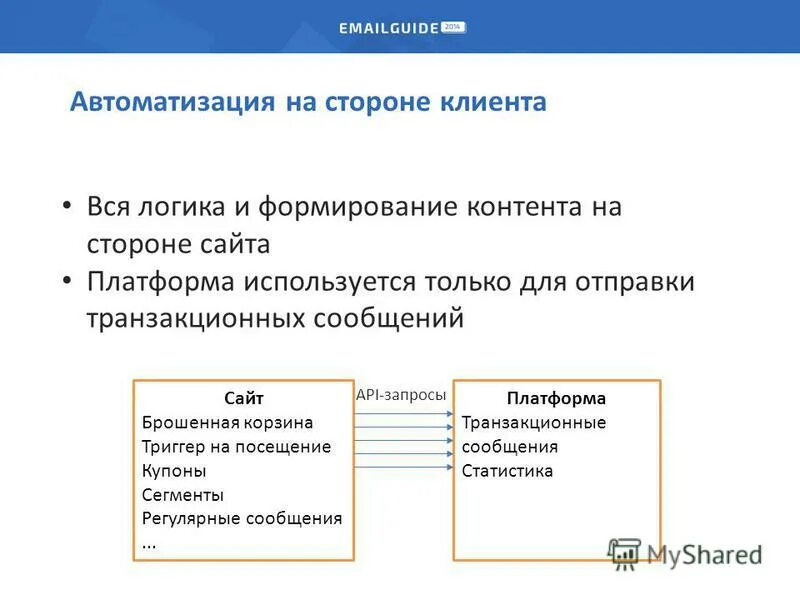 EMAILGUIDE 2014

Автоматизация на стороне клиента

• Вся логика и формирование контента на стороне сайта
• Платформа используется только для отправки транзакционных сообщений

Сайт
Брошенная корзина
Триггер на посещение
Купоны
Сегменты
Регулярные сообщения
...

API-запросы

Платформа
Транзакционные сообщения
Статистика

MyShared